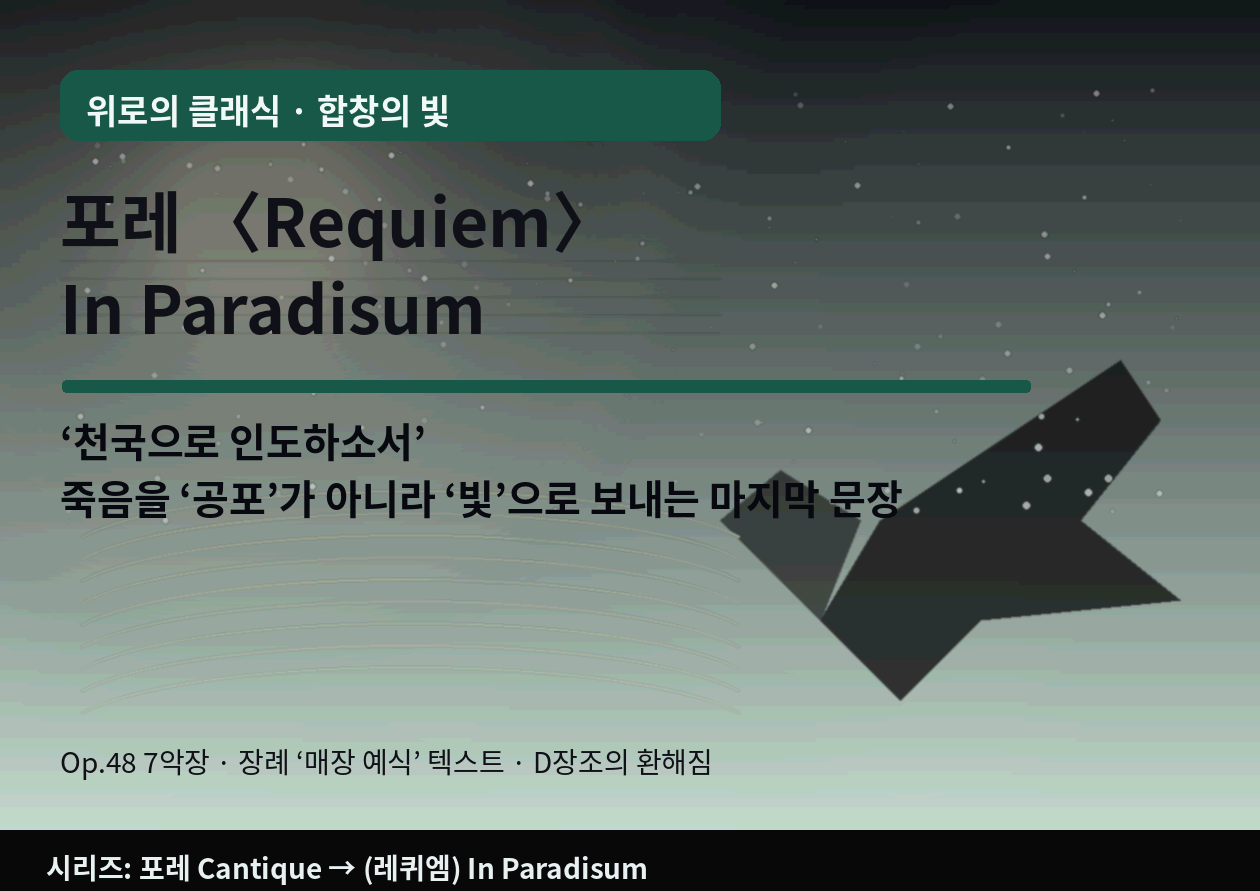 위로의 클래식 · 합창의 빛

포레 〈Requiem〉
In Paradisum

‘천국으로 인도하소서’
죽음을 ‘공포’가 아니라 ‘빛’으로 보내는 마지막 문장

Op.48 7악장 · 장례 ‘매장 예식’ 텍스트 · D장조의 환해짐

시리즈: 포레 Cantique → (레퀴엠) In Paradisum